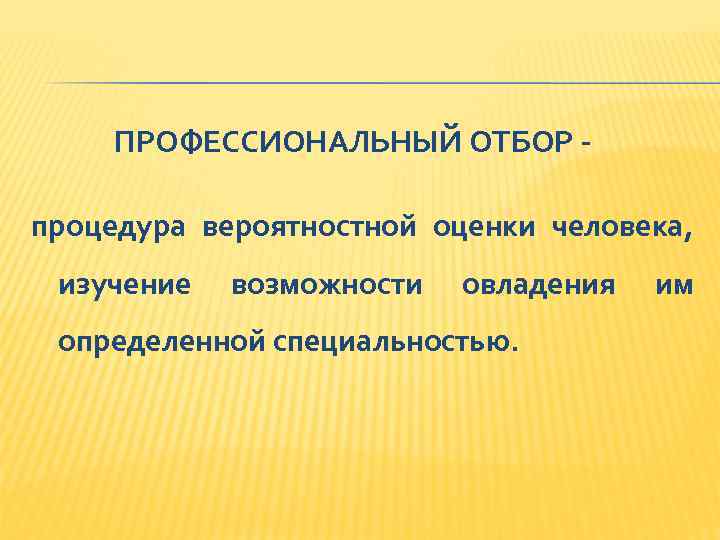 ПРОФЕССИОНАЛЬНЫЙ ОТБОР -

процедура вероятностной оценки человека, изучение возможности овладения им определенной специальностью.